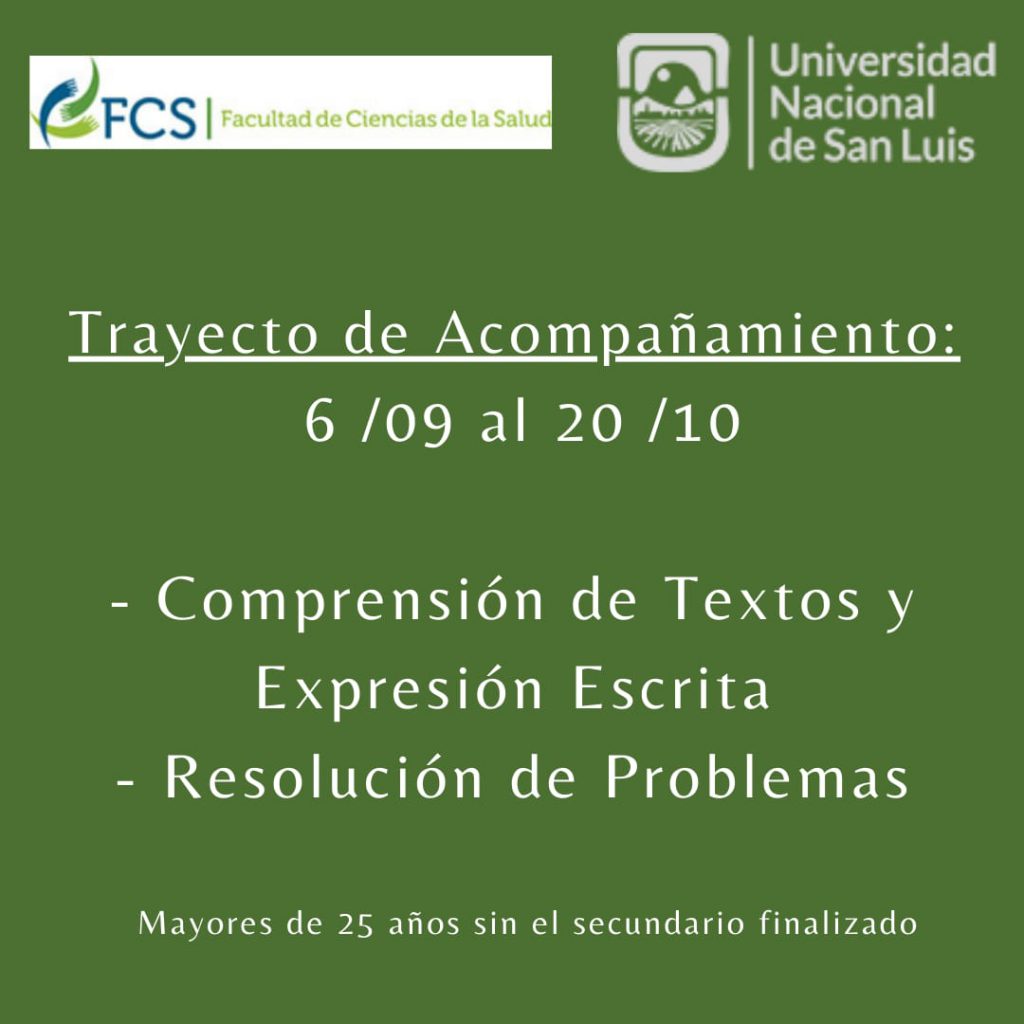 FCS | Facultad de Ciencias de la Salud

Universidad Nacional de San Luis

Trayecto de Acompañamiento:
6 /09 al 20 /10

- Comprensión de Textos y Expresión Escrita
- Resolución de Problemas

Mayores de 25 años sin el secundario finalizado